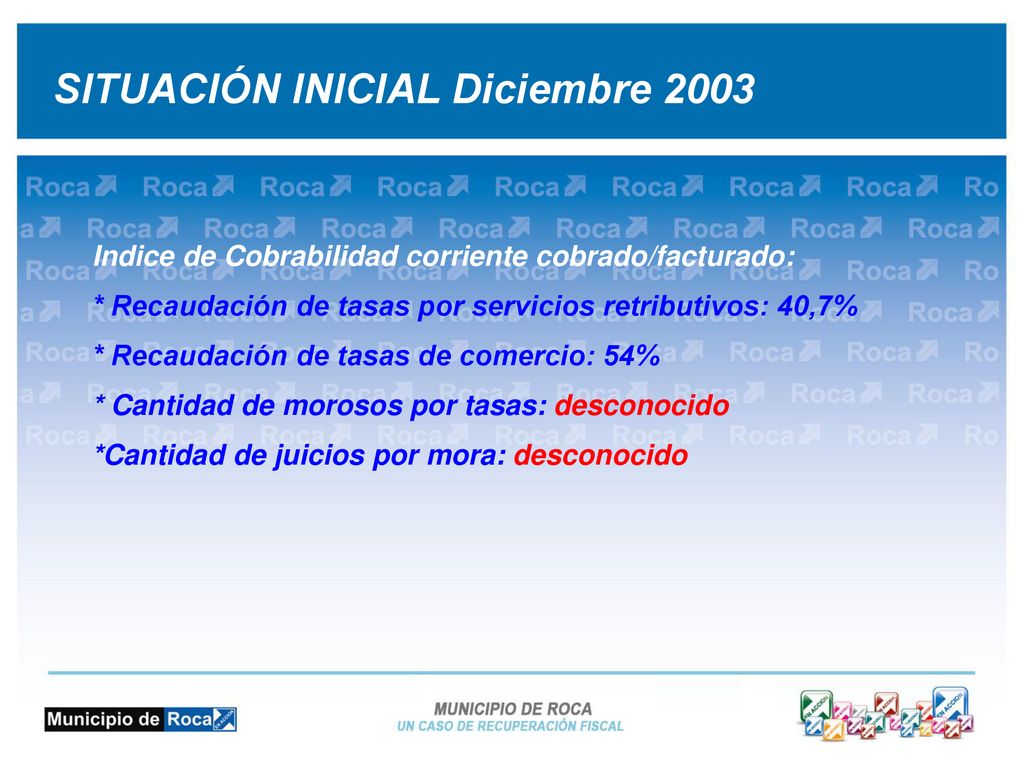 SITUACIÓN INICIAL Diciembre 2003

Indice de Cobrabilidad corriente cobrado/facturado:

* Recaudación de tasas por servicios retributivos: 40,7%

* Recaudación de tasas de comercio: 54%

* Cantidad de morosos por tasas: desconocido

*Cantidad de juicios por mora: desconocido

Municipio de Roca

MUNICIPIO DE ROCA
UN CASO DE RECUPERACIÓN FISCAL